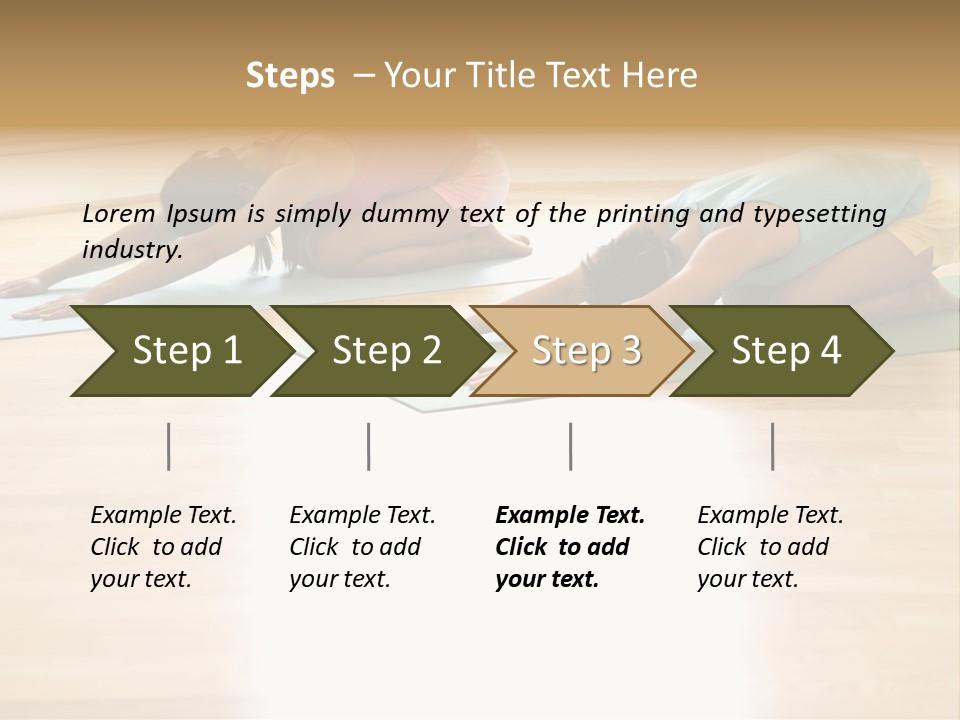 Steps – Your Title Text Here

Lorem Ipsum is simply dummy text of the printing and typesetting industry.

Step 1

Step 2

Step 3

Step 4

Example Text. Click to add your text.

Example Text. Click to add your text.

Example Text. Click to add your text.

Example Text. Click to add your text.